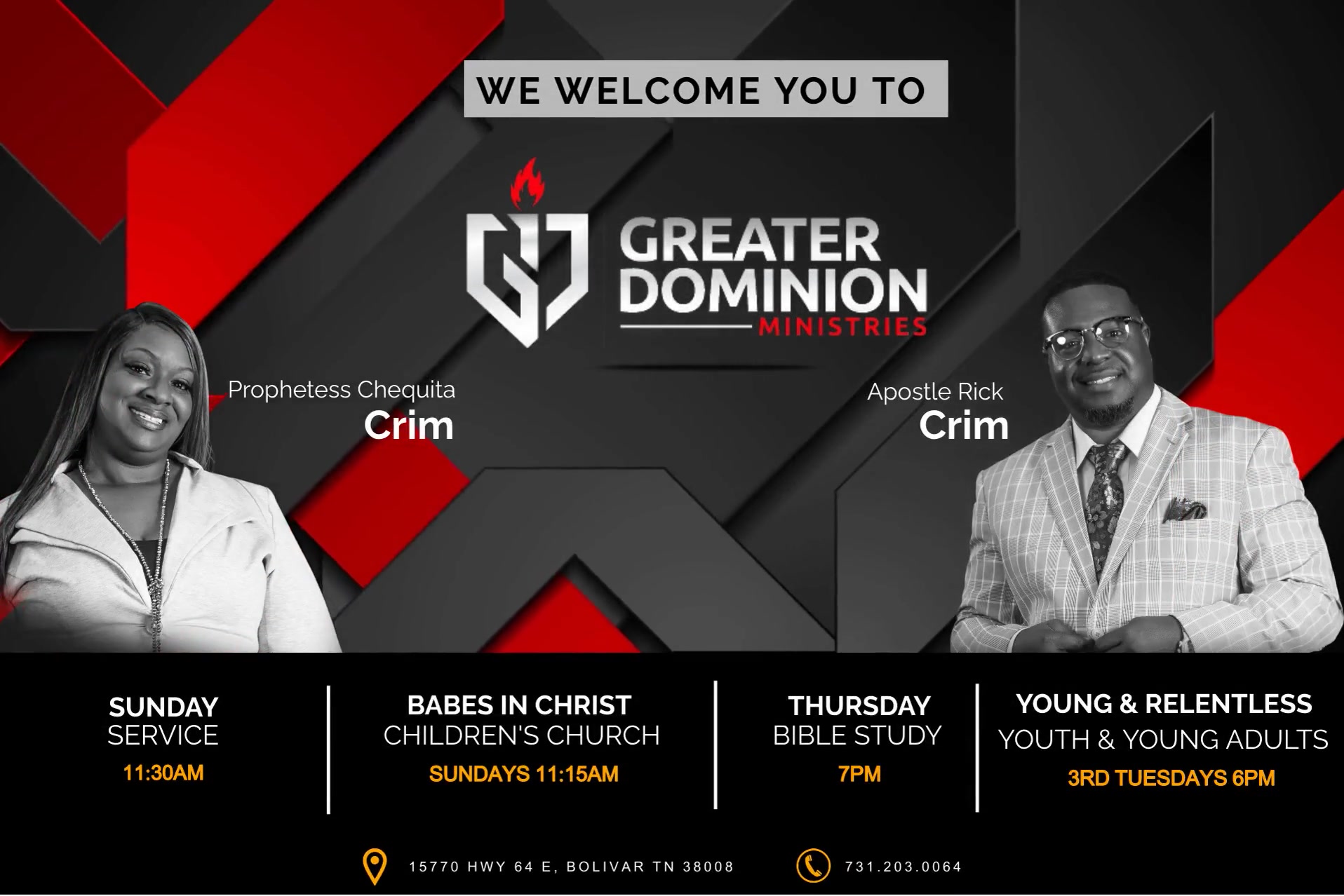 WE WELCOME YOU TO

GREATER DOMINION MINISTRIES

Prophetess Chequita Crim

Apostle Rick Crim

SUNDAY SERVICE 11:30AM

BABES IN CHRIST CHILDREN'S CHURCH SUNDAYS 11:15AM

THURSDAY BIBLE STUDY 7PM

YOUNG & RELENTLESS YOUTH & YOUNG ADULTS 3RD TUESDAYS 6PM

15770 HWY 64 E, BOLIVAR TN 38008

731.203.0064